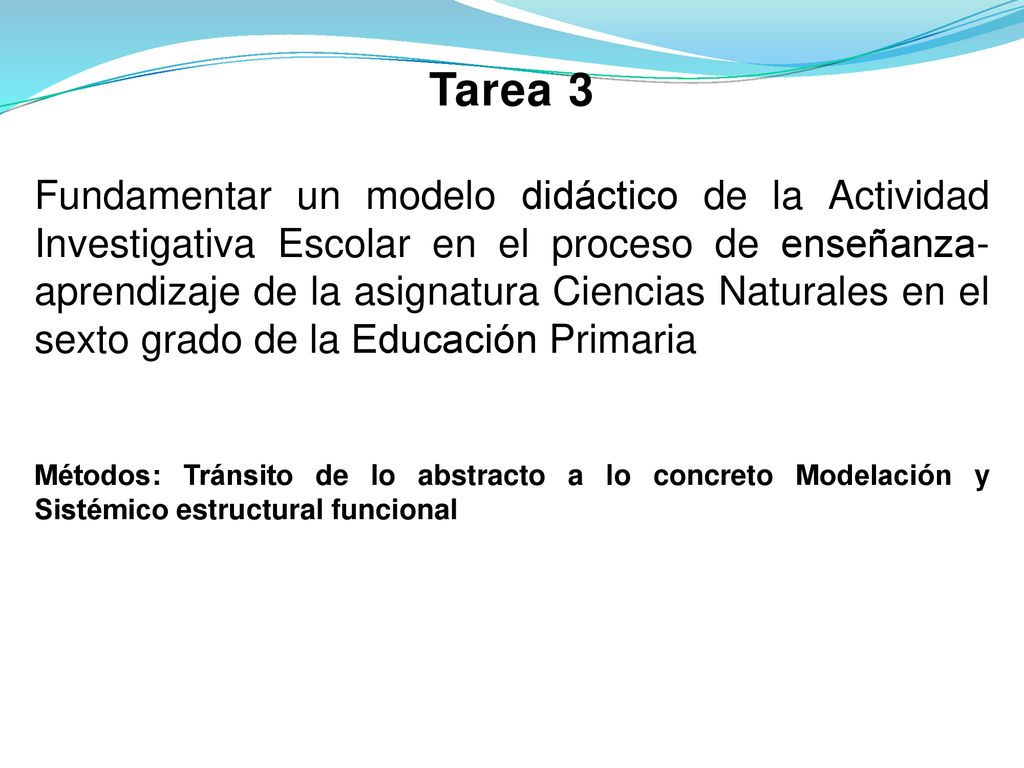 Tarea 3

Fundamentar un modelo didáctico de la Actividad Investigativa Escolar en el proceso de enseñanza-aprendizaje de la asignatura Ciencias Naturales en el sexto grado de la Educación Primaria

Métodos: Tránsito de lo abstracto a lo concreto Modelación y Sistémico estructural funcional